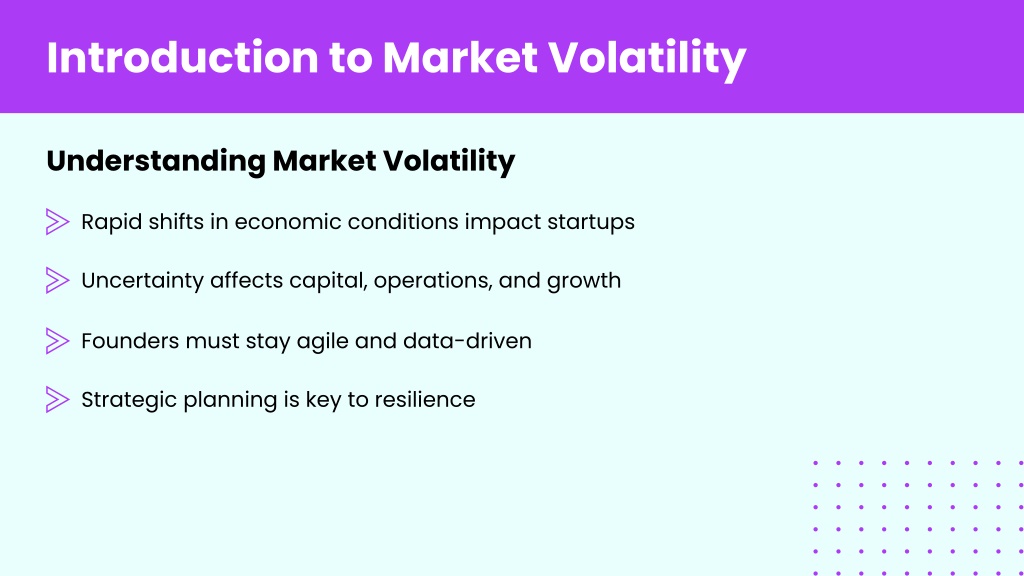 Introduction to Market Volatility

Understanding Market Volatility

Rapid shifts in economic conditions impact startups

Uncertainty affects capital, operations, and growth

Founders must stay agile and data-driven

Strategic planning is key to resilience